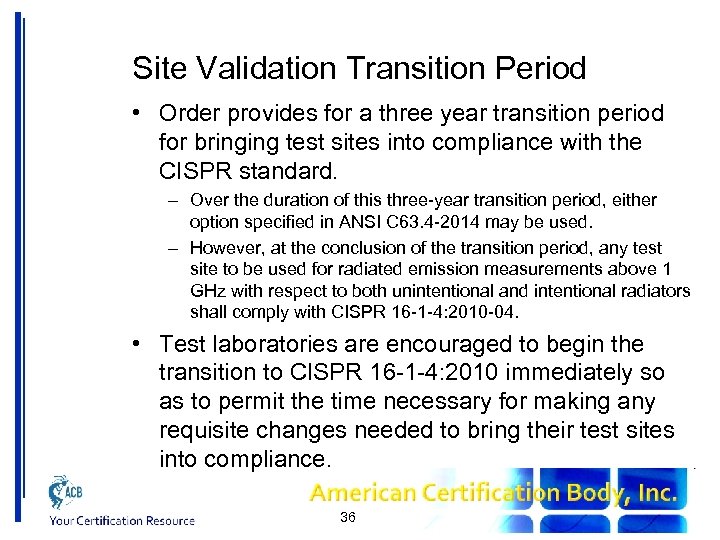 Site Validation Transition Period

• Order provides for a three year transition period for bringing test sites into compliance with the CISPR standard.

– Over the duration of this three-year transition period, either option specified in ANSI C63.4-2014 may be used.

– However, at the conclusion of the transition period, any test site to be used for radiated emission measurements above 1 GHz with respect to both unintentional and intentional radiators shall comply with CISPR 16-1-4:2010-04.

• Test laboratories are encouraged to begin the transition to CISPR 16-1-4:2010 immediately so as to permit the time necessary for making any requisite changes needed to bring their test sites into compliance.

ACB

Your Certification Resource

American Certification Body, Inc.

36